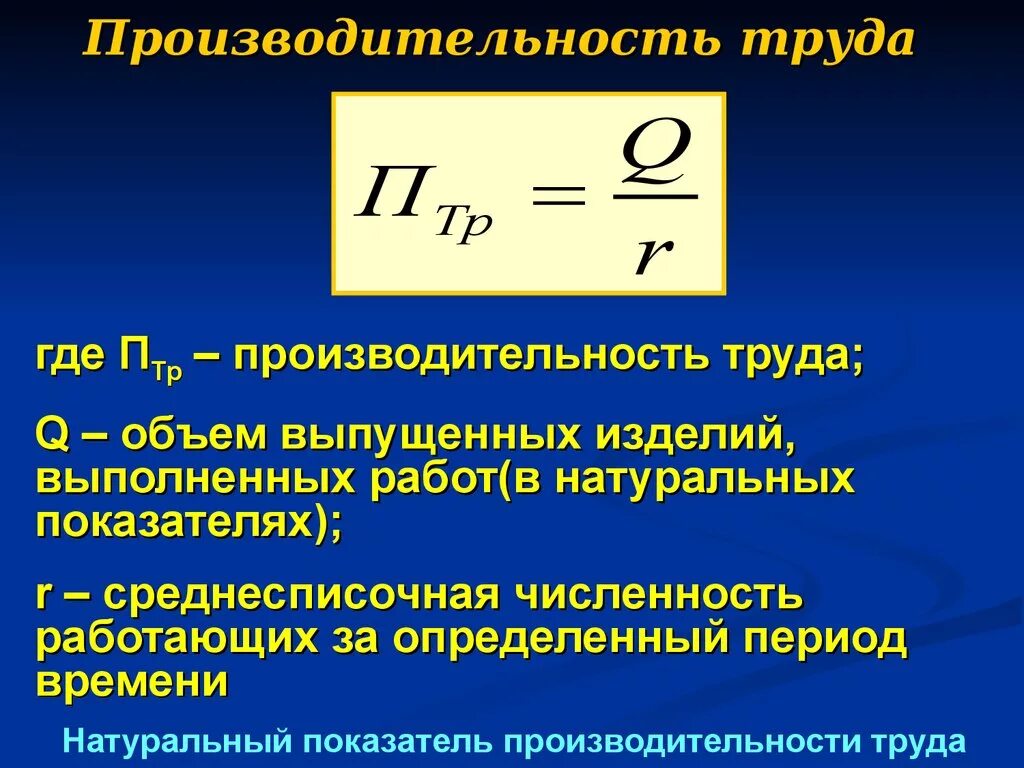 Производительность труда

$П_{Тр} = \frac{Q}{r}$

где $П_{Тр}$ – производительность труда;

Q – объем выпущенных изделий, выполненных работ(в натуральных показателях);

r – среднесписочная численность работающих за определенный период времени

Натуральный показатель производительности труда